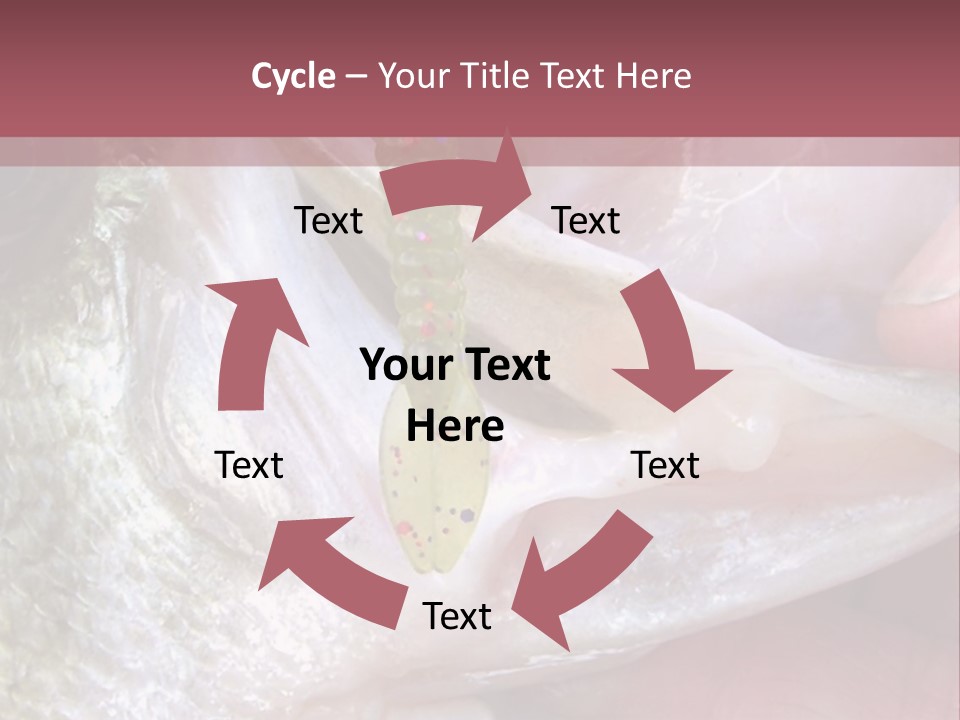 Cycle – Your Title Text Here

Text

Text

Your Text Here

Text

Text

Text